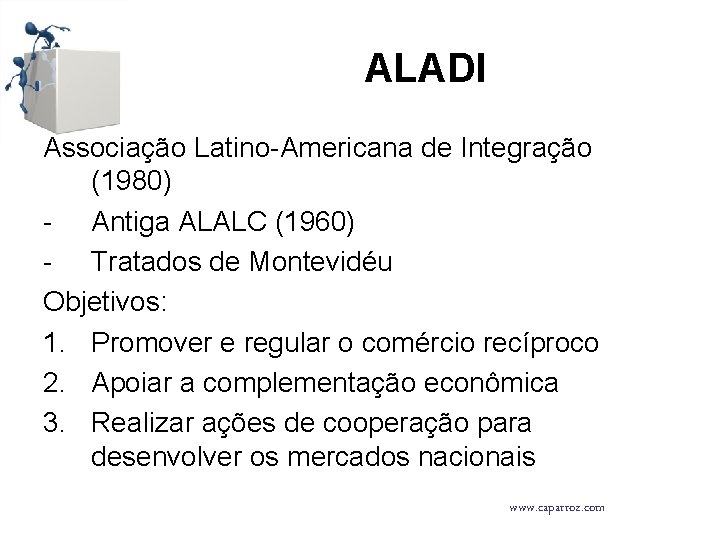 ALADI

Associação Latino-Americana de Integração (1980)

- Antiga ALALC (1960)
- Tratados de Montevidéu

Objetivos:

1. Promover e regular o comércio recíproco
2. Apoiar a complementação econômica
3. Realizar ações de cooperação para desenvolver os mercados nacionais

www.caparroz.com